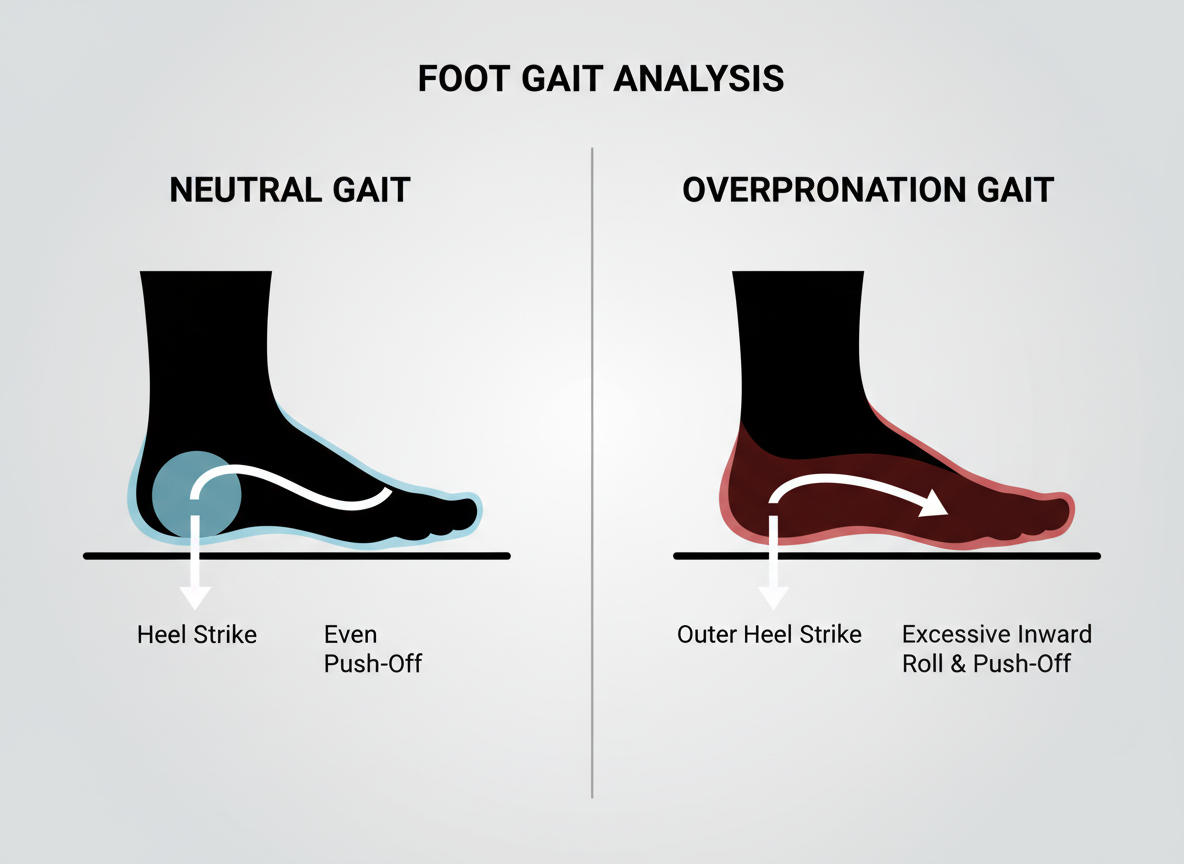 FOOT GAIT ANALYSIS

NEUTRAL GAIT

Heel Strike

Even Push-Off

OVERPRONATION GAIT

Outer Heel Strike

Excessive Inward Roll & Push-Off